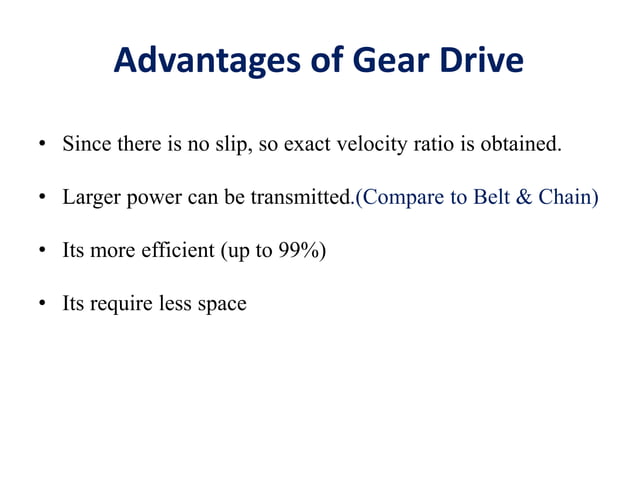 Advantages of Gear Drive

• Since there is no slip, so exact velocity ratio is obtained.

• Larger power can be transmitted.(Compare to Belt & Chain)

• Its more efficient (up to 99%)

• Its require less space